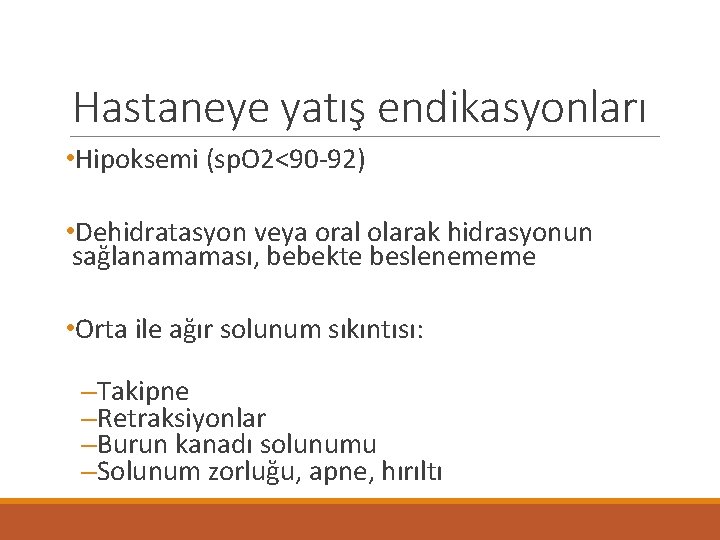 Hastaneye yatış endikasyonları

•Hipoksemi (spO2<90-92)

•Dehidratasyon veya oral olarak hidrasyonun sağlanamaması, bebekte beslenememe

•Orta ile ağır solunum sıkıntısı:

–Takipne
–Retraksiyonlar
–Burun kanadı solunumu
–Solunum zorluğu, apne, hırıltı